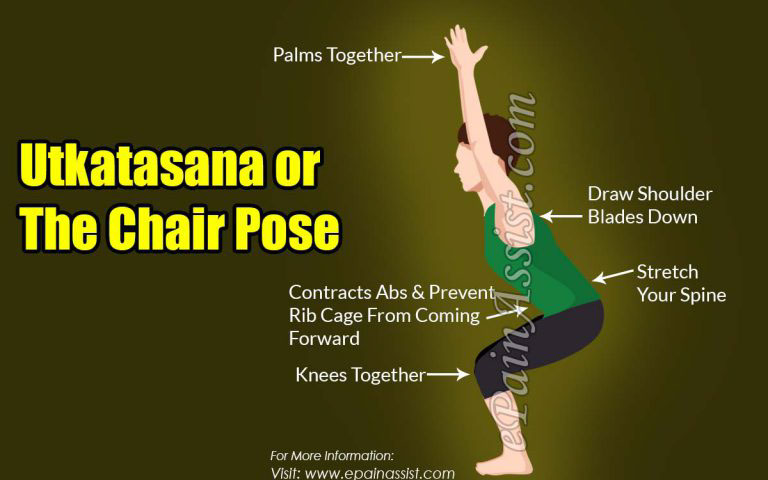 Palms Together

Utkatasana or The Chair Pose

Draw Shoulder Blades Down

Stretch Your Spine

Contracts Abs & Prevent Rib Cage From Coming Forward

Knees Together

ePainAssist.com

For More Information:
Visit: www.epainassist.com